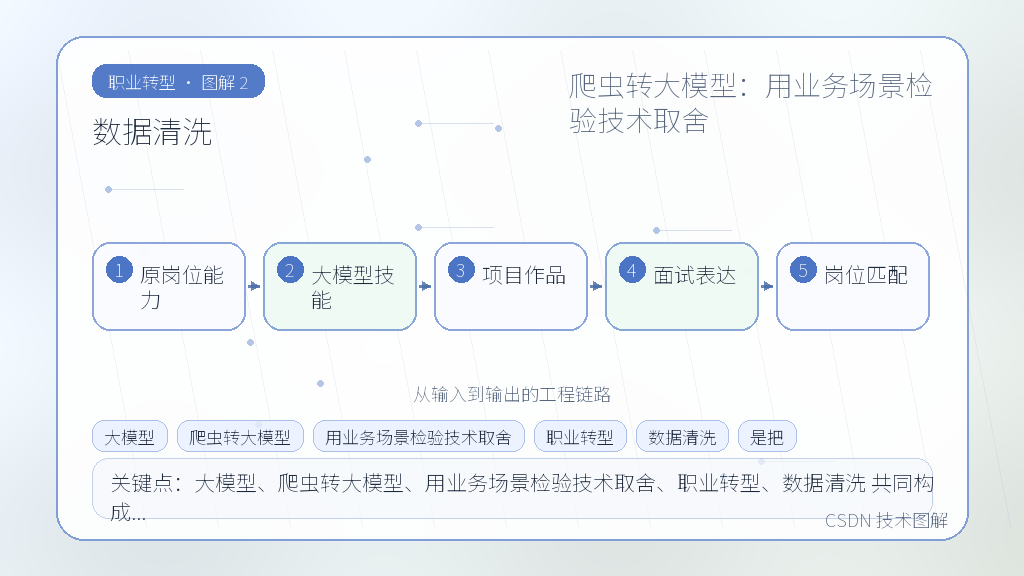 职业转型 · 图解 2

数据清洗

爬虫转大模型：用业务场景检验技术取舍

1 原岗位能力

2 大模型技能

3 项目作品

4 面试表达

5 岗位匹配

从输入到输出的工程链路

大模型　爬虫转大模型　用业务场景检验技术取舍　职业转型　数据清洗　是把

关键点：大模型、爬虫转大模型、用业务场景检验技术取舍、职业转型、数据清洗 共同构成...

CSDN 技术图解